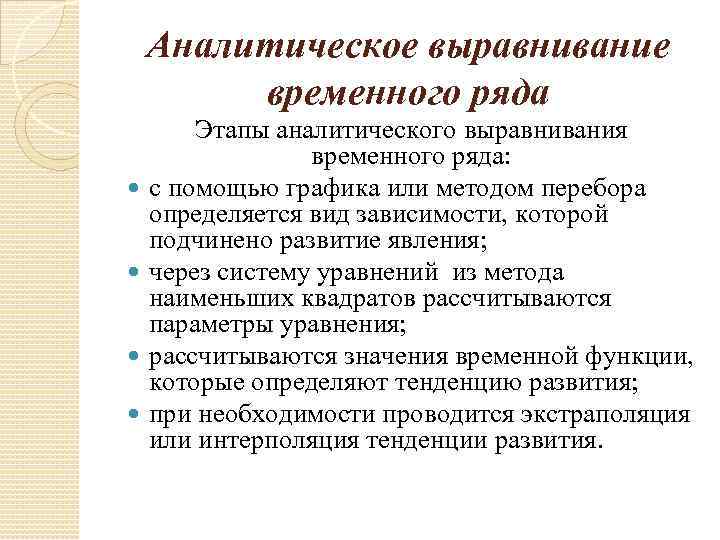 Аналитическое выравнивание временного ряда

Этапы аналитического выравнивания временного ряда:

- с помощью графика или методом перебора определяется вид зависимости, которой подчинено развитие явления;
- через систему уравнений из метода наименьших квадратов рассчитываются параметры уравнения;
- рассчитываются значения временной функции, которые определяют тенденцию развития;
- при необходимости проводится экстраполяция или интерполяция тенденции развития.